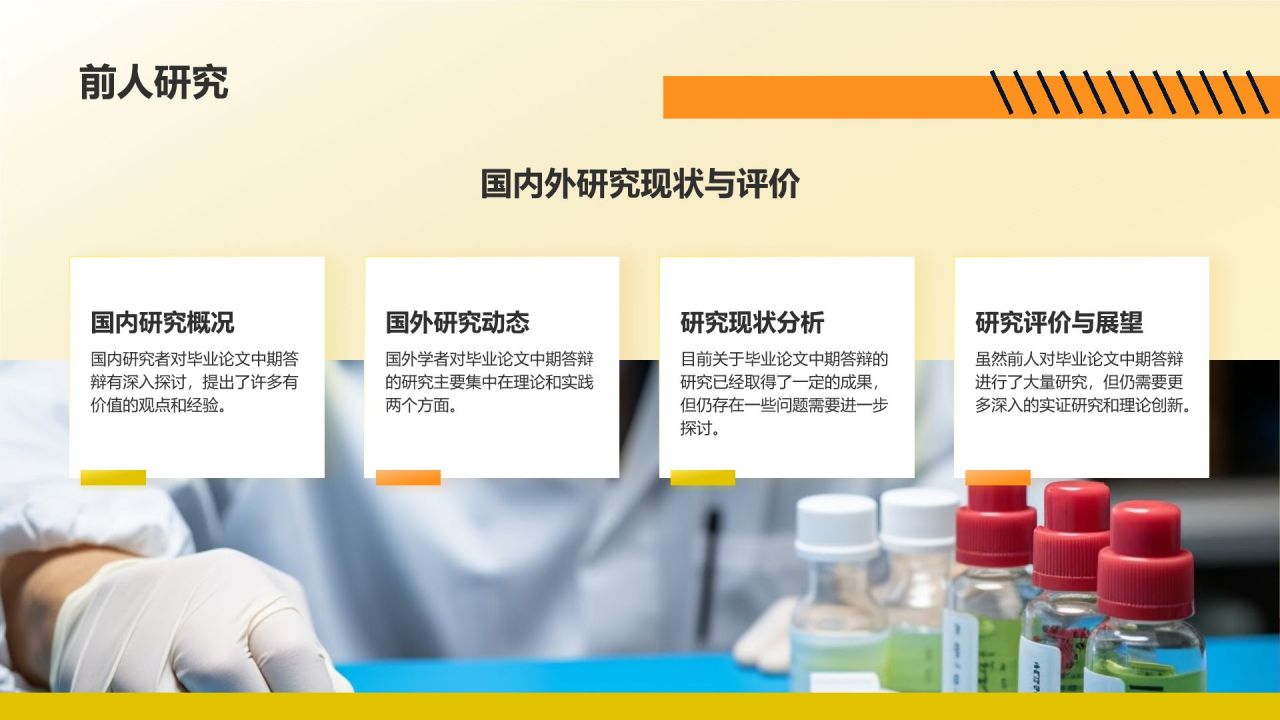 前人研究

国内外研究现状与评价

国内研究概况

国内研究者对毕业论文中期答辩有深入探讨，提出了许多有价值的观点和经验。

国外研究动态

国外学者对毕业论文中期答辩的研究主要集中在理论和实践两个方面。

研究现状分析

目前关于毕业论文中期答辩的研究已经取得了一定的成果，但仍存在一些问题需要进一步探讨。

研究评价与展望

虽然前人对毕业论文中期答辩进行了大量研究，但仍需要更多深入的实证研究和理论创新。